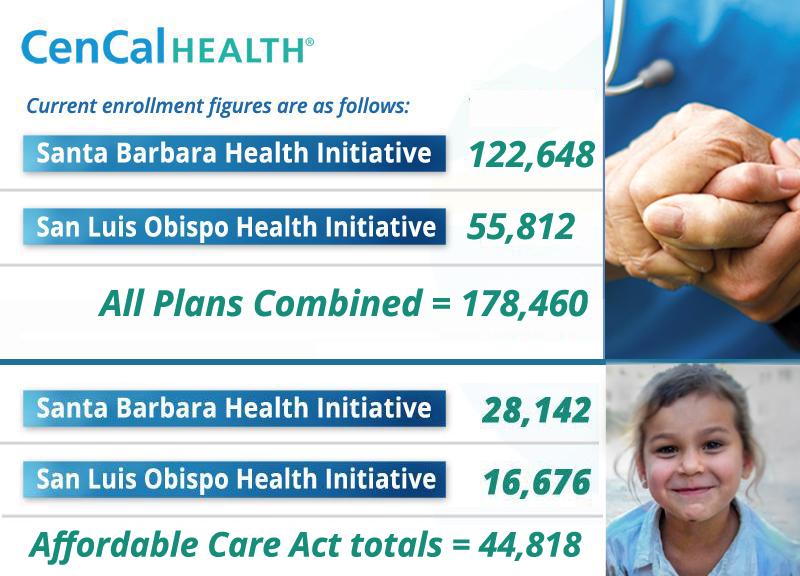 CenCal HEALTH®

Current enrollment figures are as follows:

Santa Barbara Health Initiative 122,648

San Luis Obispo Health Initiative 55,812

All Plans Combined = 178,460

Santa Barbara Health Initiative 28,142

San Luis Obispo Health Initiative 16,676

Affordable Care Act totals = 44,818